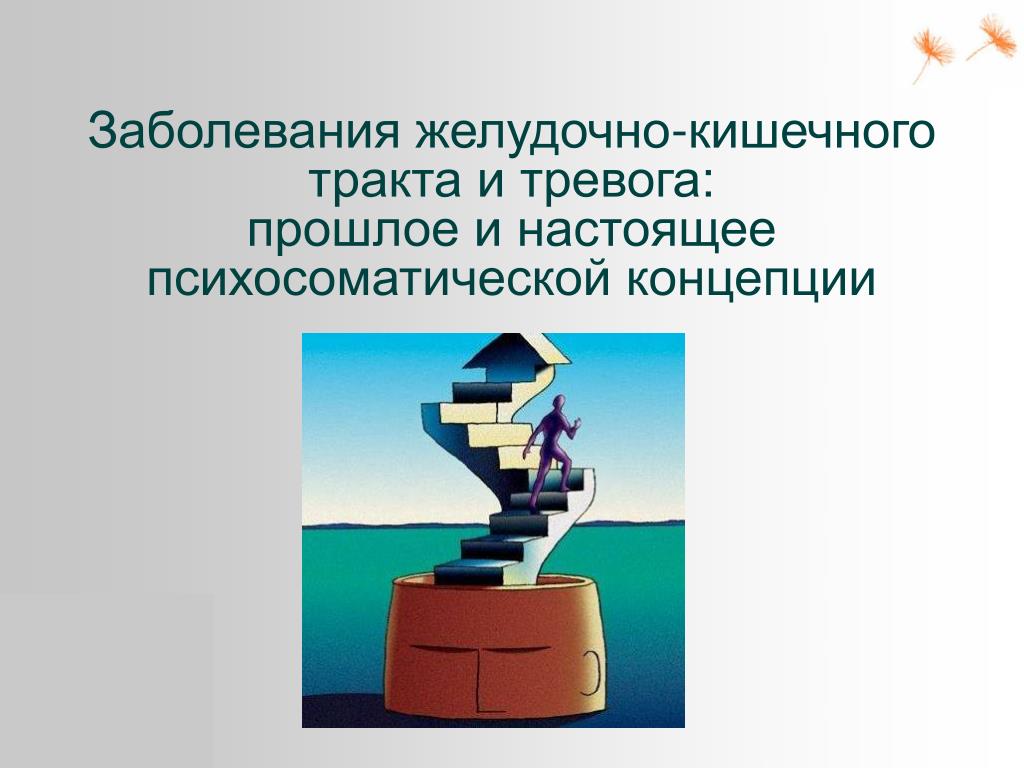 Заболевания желудочно-кишечного тракта и тревога:
прошлое и настоящее психосоматической концепции